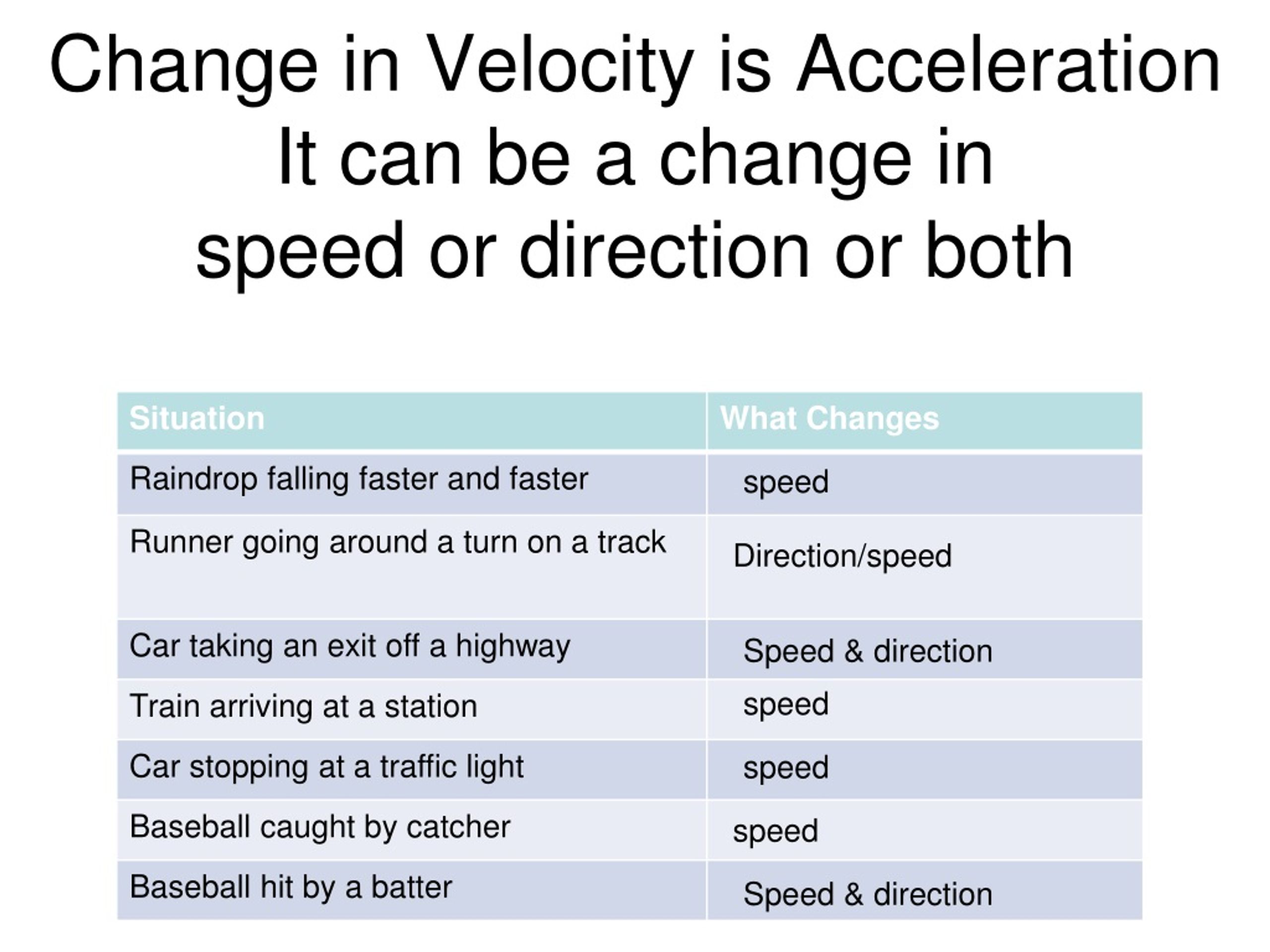 Change in Velocity is Acceleration
It can be a change in
speed or direction or both

| Situation | What Changes |
|---|---|
| Raindrop falling faster and faster | speed |
| Runner going around a turn on a track | Direction/speed |
| Car taking an exit off a highway | Speed & direction |
| Train arriving at a station | speed |
| Car stopping at a traffic light | speed |
| Baseball caught by catcher | speed |
| Baseball hit by a batter | Speed & direction |